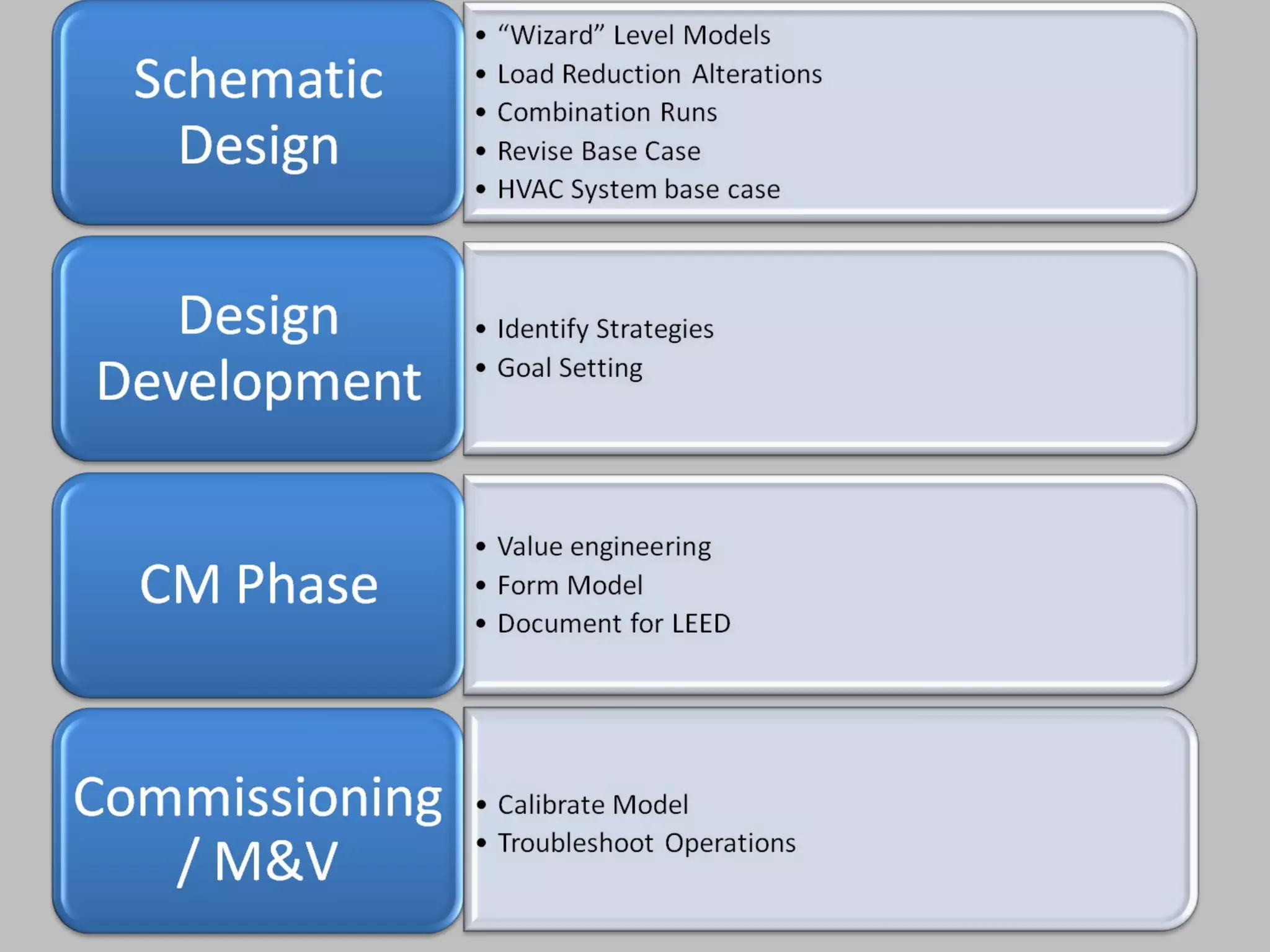 Schematic Design

• “Wizard” Level Models
• Load Reduction Alterations
• Combination Runs
• Revise Base Case
• HVAC System base case

Design Development

• Identify Strategies
• Goal Setting

CM Phase

• Value engineering
• Form Model
• Document for LEED

Commissioning / M&V

• Calibrate Model
• Troubleshoot Operations